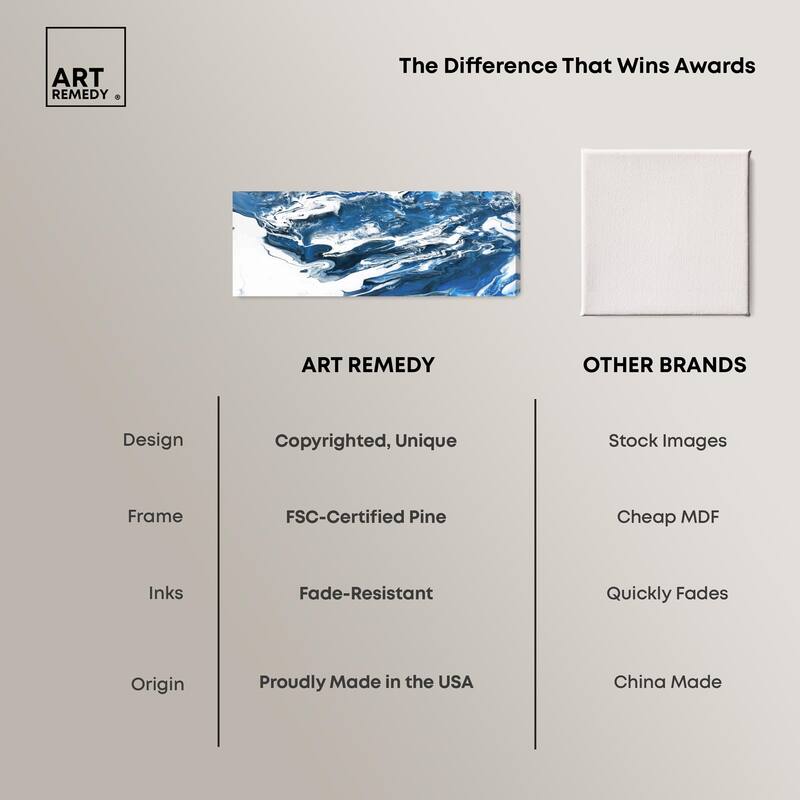 ART REMEDY ®

The Difference That Wins Awards

| | ART REMEDY | OTHER BRANDS |
|---|---|---|
| Design | Copyrighted, Unique | Stock Images |
| Frame | FSC-Certified Pine | Cheap MDF |
| Inks | Fade-Resistant | Quickly Fades |
| Origin | Proudly Made in the USA | China Made |